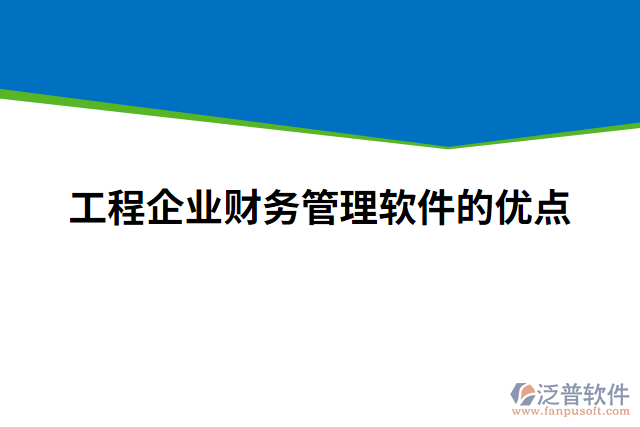 工程企业财务管理软件的优点

泛普软件
www.fanpusoft.com